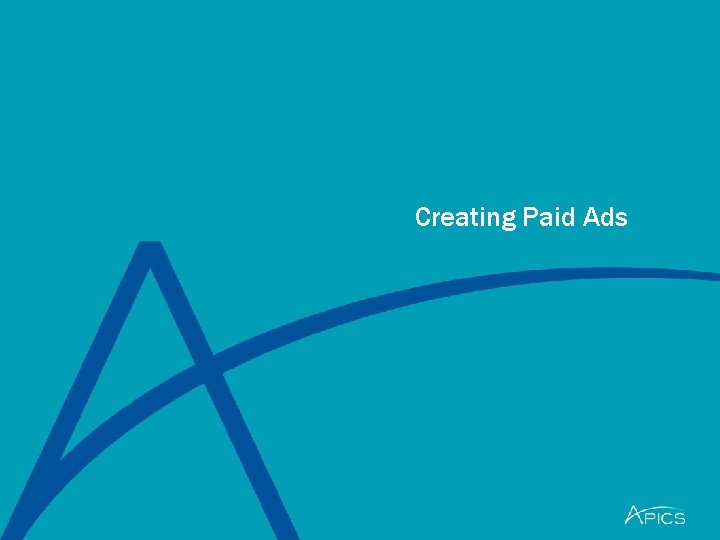 Creating Paid Ads

APICS